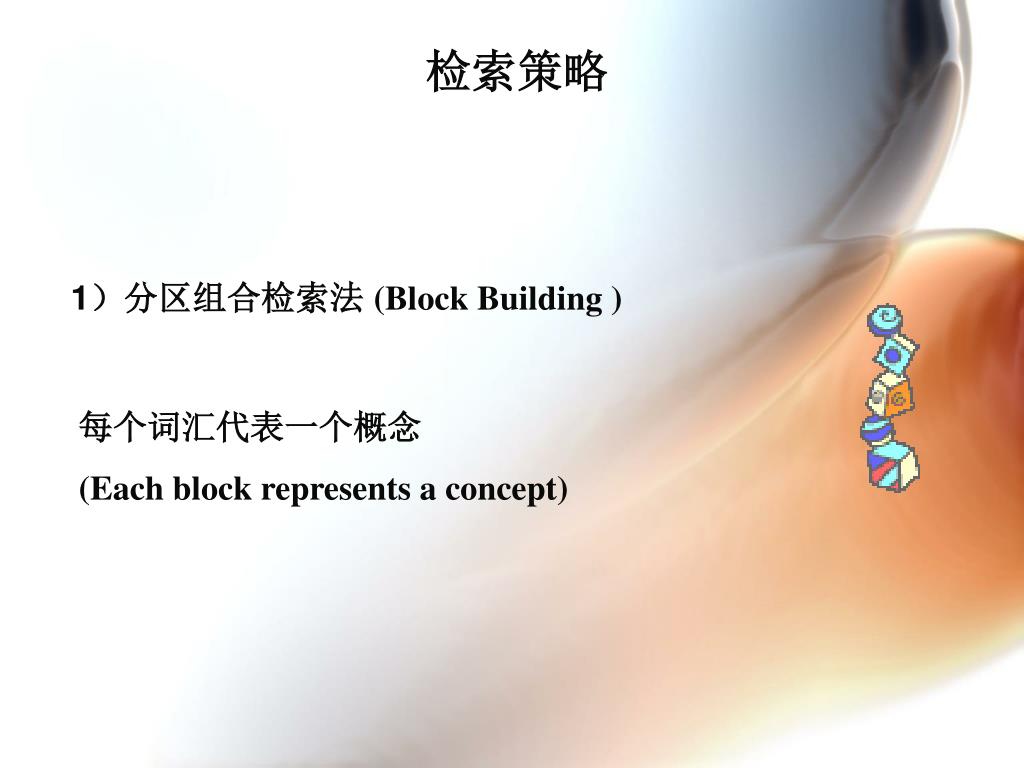 检索策略

1）分区组合检索法 (Block Building )

每个词汇代表一个概念

(Each block represents a concept)